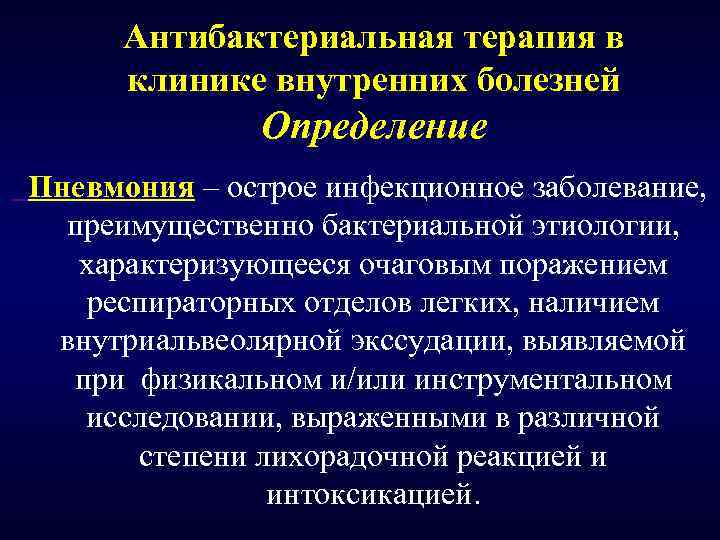 Антибактериальная терапия в клинике внутренних болезней
Определение

Пневмония – острое инфекционное заболевание, преимущественно бактериальной этиологии, характеризующееся очаговым поражением респираторных отделов легких, наличием внутриальвеолярной экссудации, выявляемой при физикальном и/или инструментальном исследовании, выраженными в различной степени лихорадочной реакцией и интоксикацией.